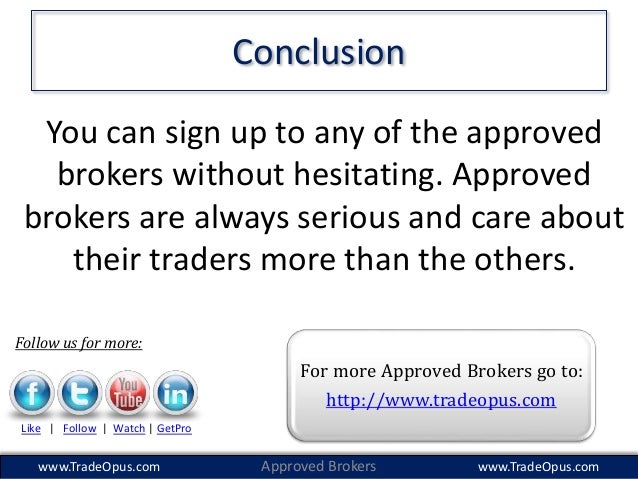 Conclusion

You can sign up to any of the approved brokers without hesitating. Approved brokers are always serious and care about their traders more than the others.

Follow us for more:

f t You Tube in

Like | Follow | Watch | GetPro

For more Approved Brokers go to:
http://www.tradeopus.com

www.TradeOpus.com Approved Brokers www.TradeOpus.com